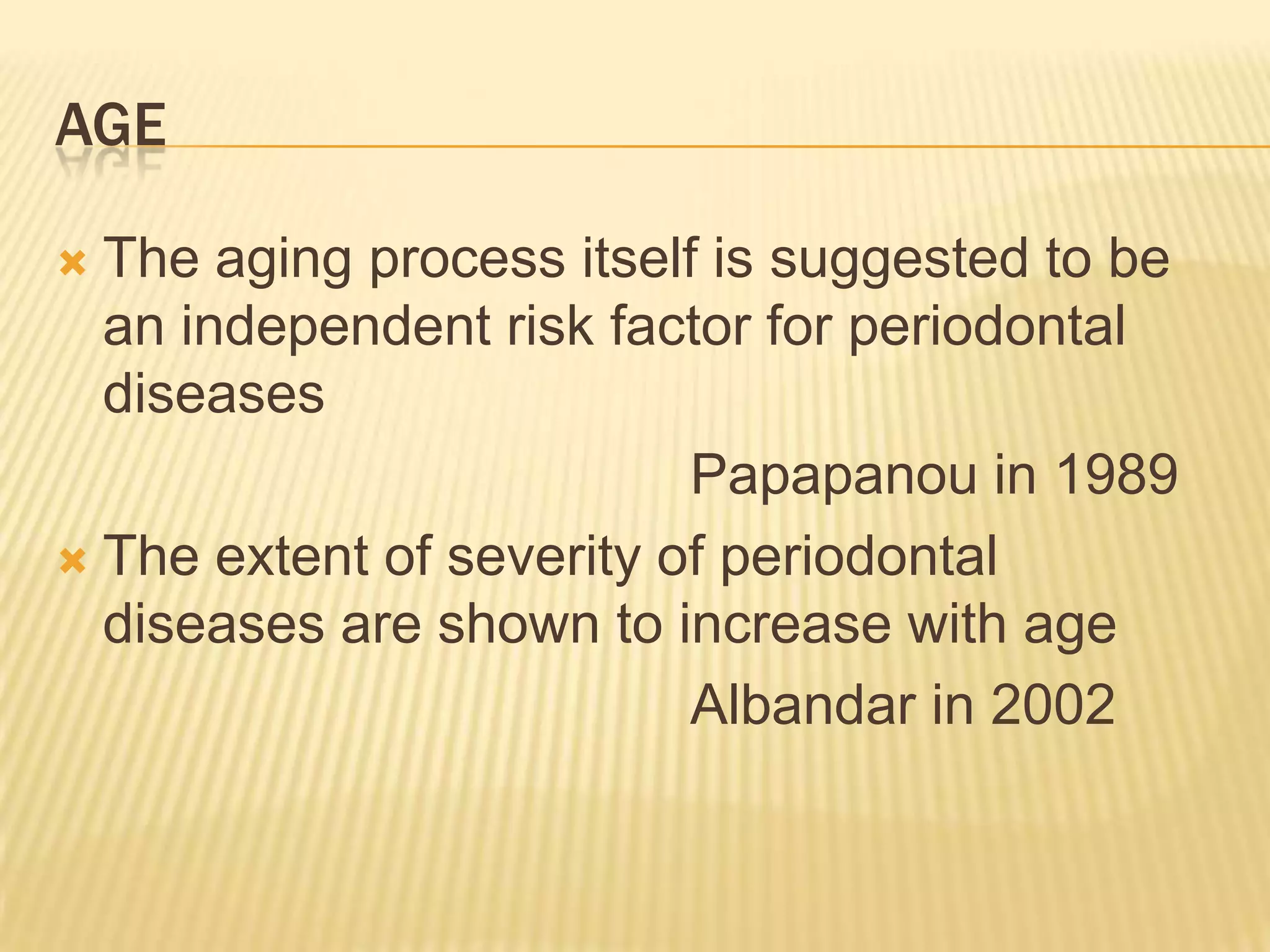 AGE

The aging process itself is suggested to be an independent risk factor for periodontal diseases

Papapanou in 1989

The extent of severity of periodontal diseases are shown to increase with age

Albandar in 2002